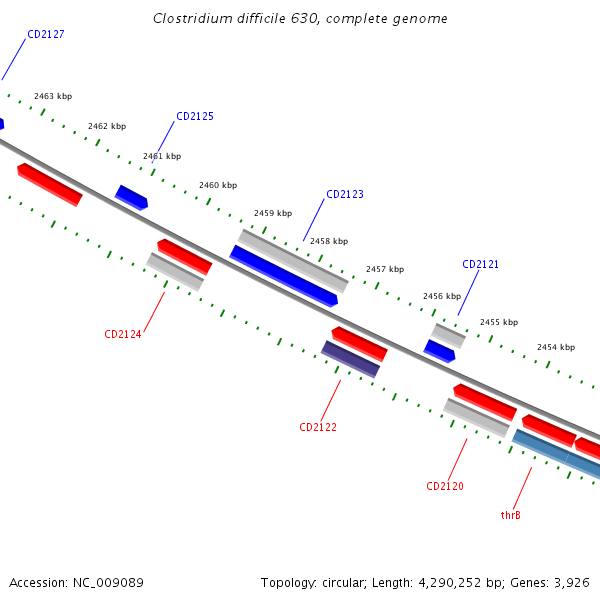 Clostridium difficile 630, complete genome

CD2127

2463 kbp

2462 kbp

CD2125

2461 kbp

2460 kbp

CD2123

2459 kbp

2458 kbp

2457 kbp

CD2121

2456 kbp

2455 kbp

2454 kbp

CD2124

CD2122

CD2120

thrB

Accession: NC_009089

Topology: circular; Length: 4,290,252 bp; Genes: 3,926